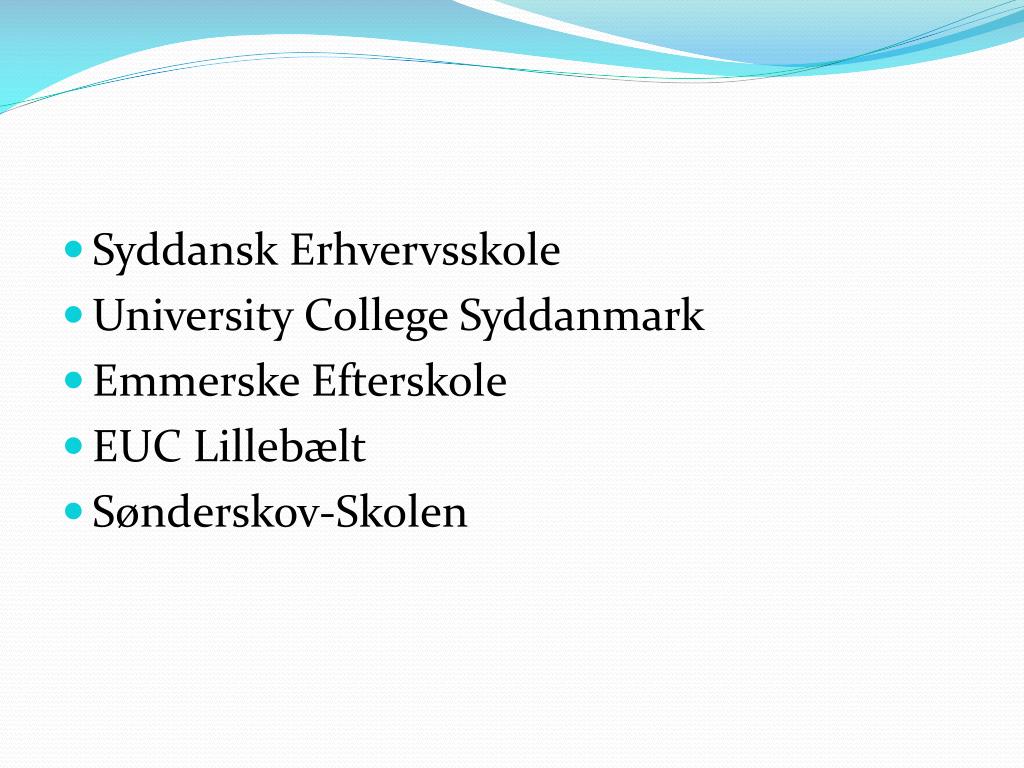 - Syddansk Erhvervsskole
- University College Syddanmark
- Emmerske Efterskole
- EUC Lillebælt
- Sønderskov-Skolen